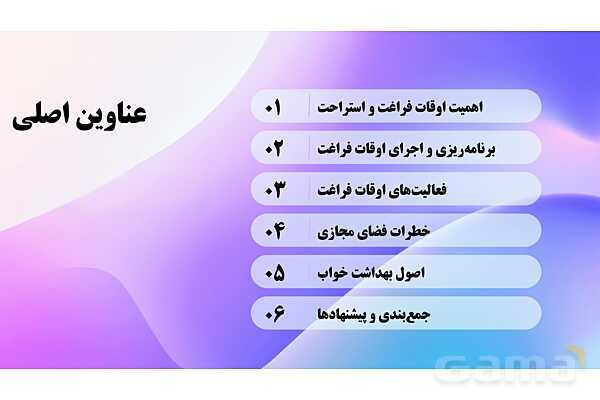 عناوین اصلی

۰۱ اهمیت اوقات فراغت و استراحت

۰۲ برنامه‌ریزی و اجرای اوقات فراغت

۰۳ فعالیت‌های اوقات فراغت

۰۴ خطرات فضای مجازی

۰۵ اصول بهداشت خواب

۰۶ جمع‌بندی و پیشنهادها

Gama